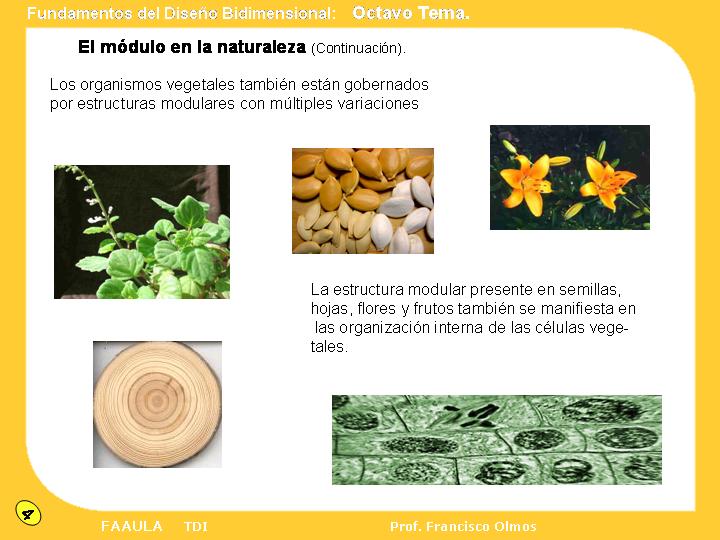 Fundamentos del Diseño Bidimensional: Octavo Tema.

El módulo en la naturaleza (Continuación).

Los organismos vegetales también están gobernados por estructuras modulares con múltiples variaciones

La estructura modular presente en semillas, hojas, flores y frutos también se manifiesta en las organización interna de las células vegetales.

4

FAAULA TDI

Prof. Francisco Olmos